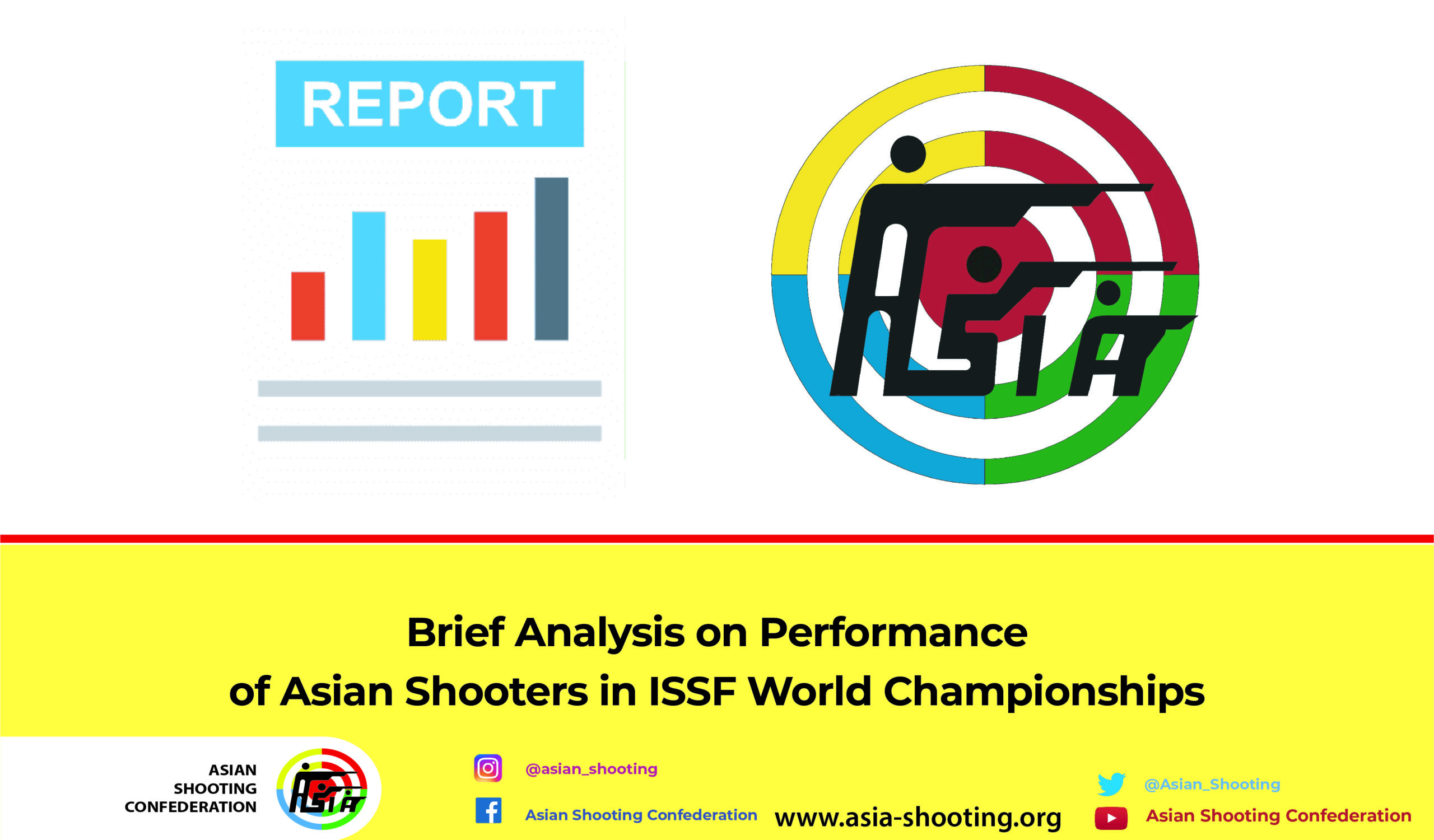 REPORT

ASIA

Brief Analysis on Performance of Asian Shooters in ISSF World Championships

ASIAN SHOOTING CONFEDERATION

ASIA

@asian_shooting

Asian Shooting Confederation

www.asia-shooting.org

@Asian_Shooting

Asian Shooting Confederation